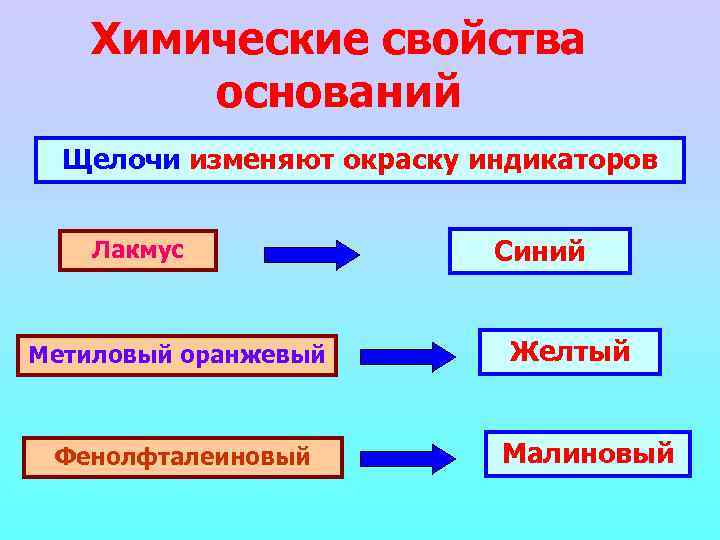 Химические свойства оснований

Щелочи изменяют окраску индикаторов

Лакмус

Синий

Метиловый оранжевый

Желтый

Фенолфталеиновый

Малиновый